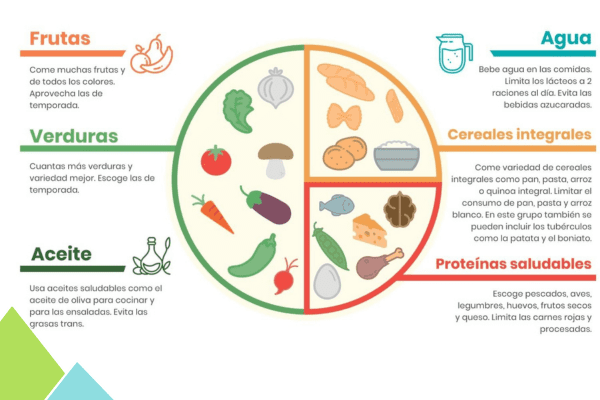 Frutas

Come muchas frutas y de todos los colores. Aprovecha las de temporada.

Verduras

Cuantas más verduras y variedad mejor. Escoge las de temporada.

Aceite

Usa aceites saludables como el aceite de oliva para cocinar y para las ensaladas. Evita las grasas trans.

Agua

Bebe agua en las comidas. Limita los lácteos a 2 raciones al día. Evita las bebidas azucaradas.

Cereales integrales

Come variedad de cereales integrales como pan, pasta, arroz o quinoa integral. Limitar el consumo de pan, pasta y arroz blanco. En este grupo también se pueden incluir los tubérculos como la patata y el boniato.

Proteínas saludables

Escoge pescados, aves, legumbres, huevos, frutos secos y queso. Limita las carnes rojas y procesadas.